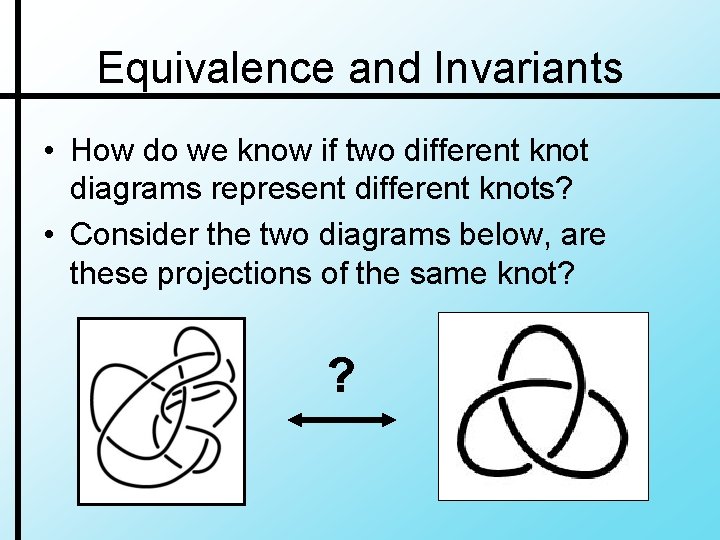 Equivalence and Invariants

• How do we know if two different knot diagrams represent different knots?

• Consider the two diagrams below, are these projections of the same knot?

?